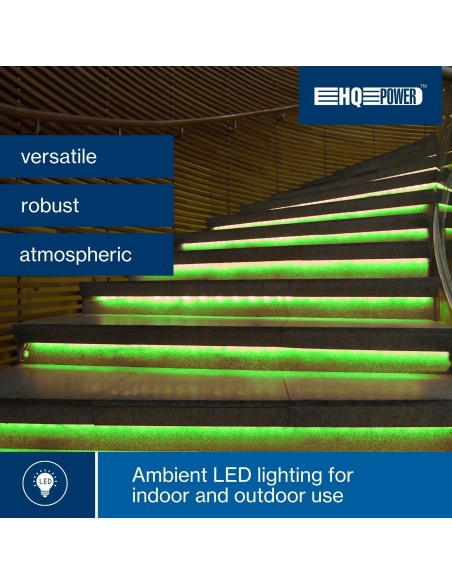 HQ POWER™

versatile

robust

atmospheric

LED

Ambient LED lighting for indoor and outdoor use